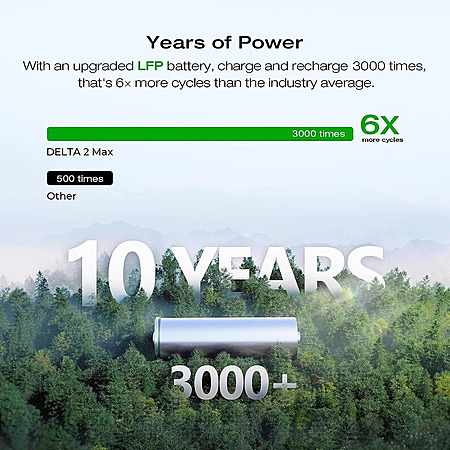 Years of Power

With an upgraded LFP battery, charge and recharge 3000 times, that's 6× more cycles than the industry average.

3000 times

6X
more cycles

DELTA 2 Max

500 times

Other

10 YEARS

3000+